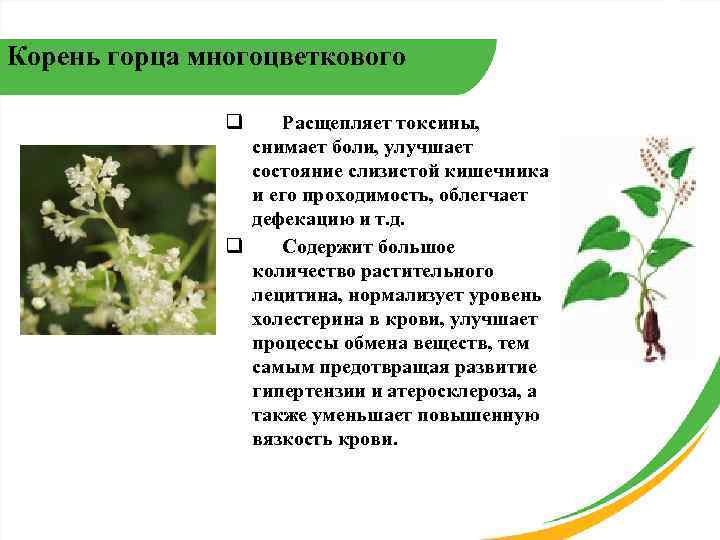 Корень горца многоцветкового

❑ Расщепляет токсины, снимает боли, улучшает состояние слизистой кишечника и его проходимость, облегчает дефекацию и т.д.

❑ Содержит большое количество растительного лецитина, нормализует уровень холестерина в крови, улучшает процессы обмена веществ, тем самым предотвращая развитие гипертензии и атеросклероза, а также уменьшает повышенную вязкость крови.